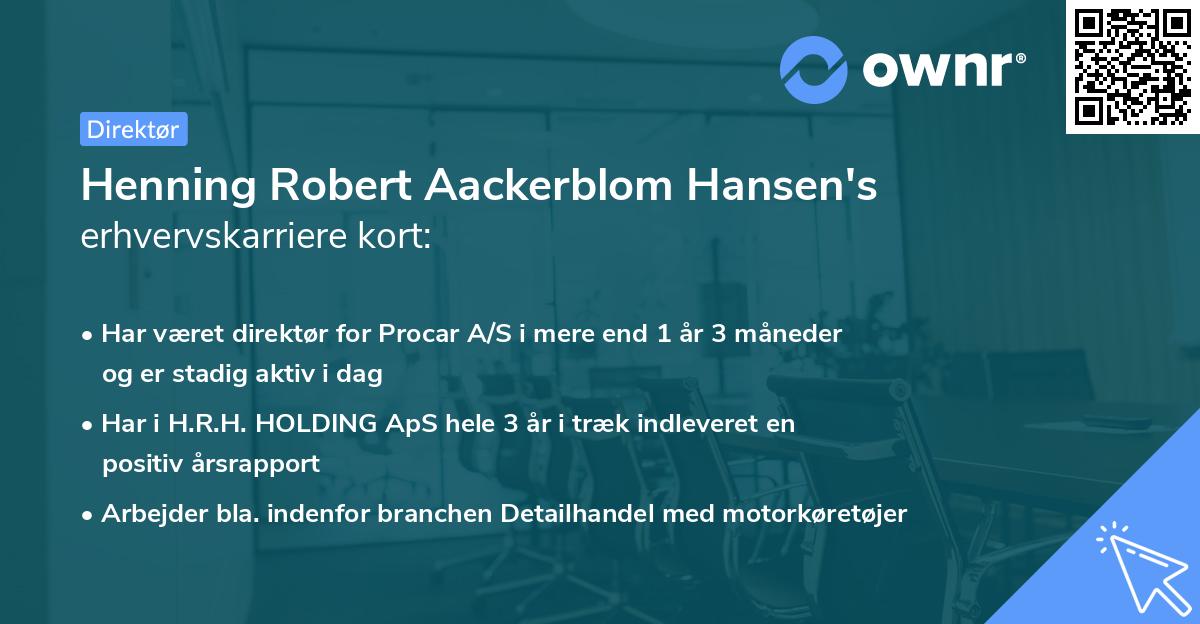 ownr®

Direktør

Henning Robert Aackerblom Hansen's erhvervskarriere kort:

• Har været direktør for Procar A/S i mere end 1 år 3 måneder og er stadig aktiv i dag

• Har i H.R.H. HOLDING ApS hele 3 år i træk indleveret en positiv årsrapport

• Arbejder bla. indenfor branchen Detailhandel med motorkøretøjer